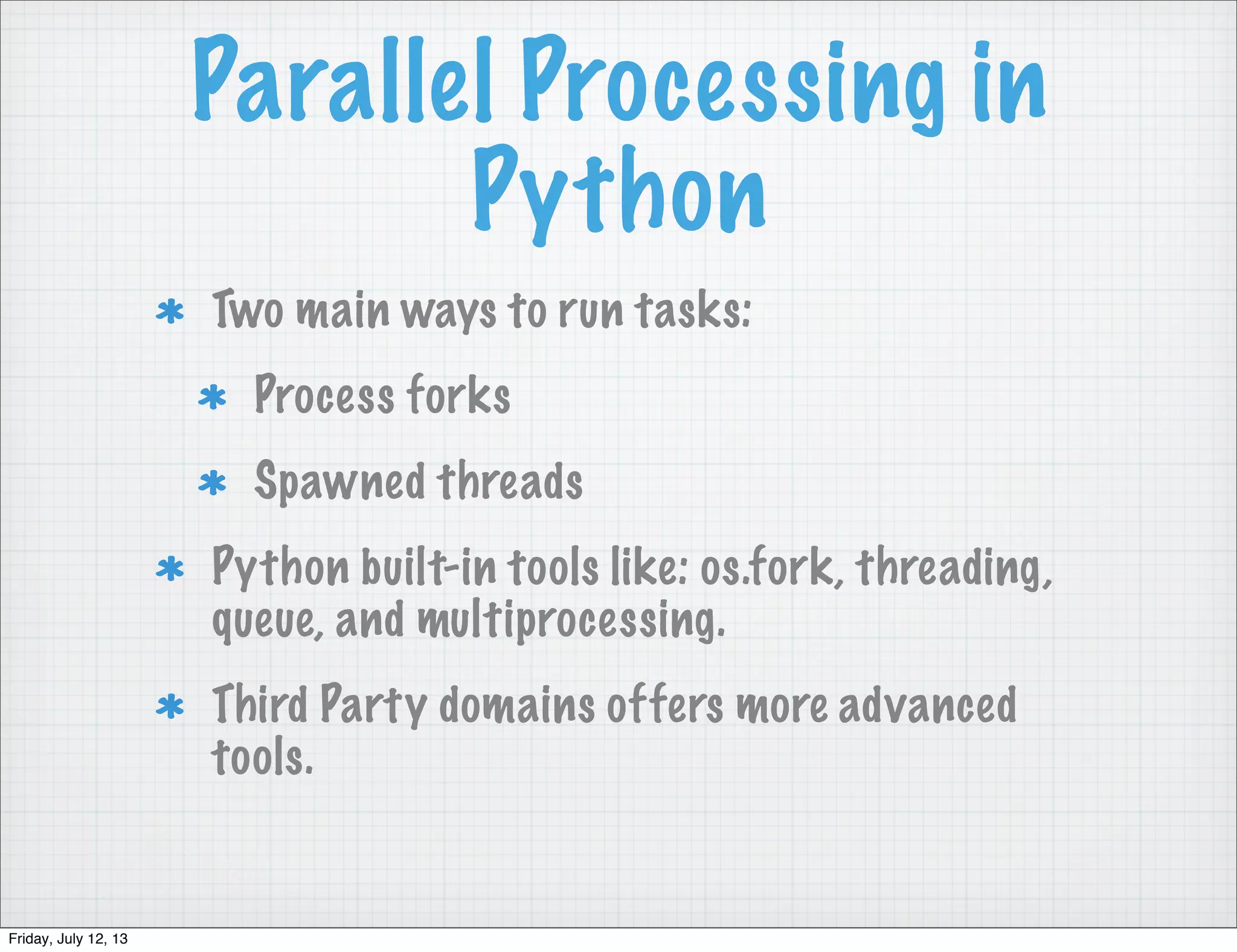 Parallel Processing in Python

* Two main ways to run tasks:

* Process forks

* Spawned threads

* Python built-in tools like: os.fork, threading, queue, and multiprocessing.

* Third Party domains offers more advanced tools.

Friday, July 12, 13